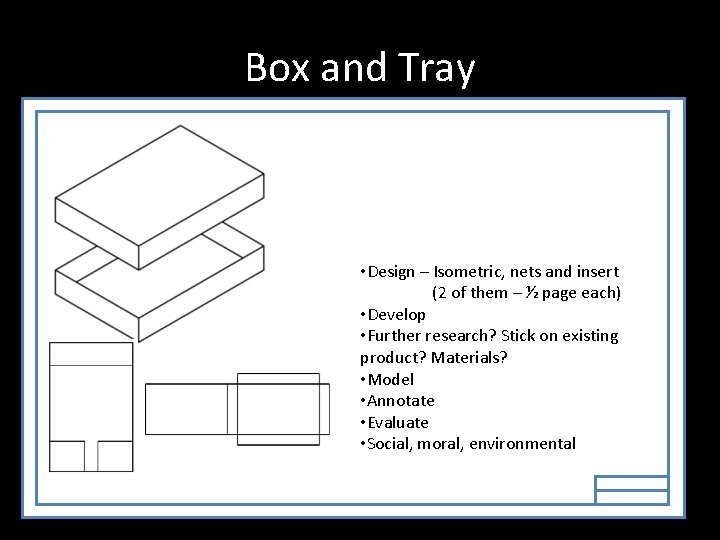 Box and Tray

•Design – Isometric, nets and insert
(2 of them – ½ page each)
•Develop
•Further research? Stick on existing product? Materials?
•Model
•Annotate
•Evaluate
•Social, moral, environmental